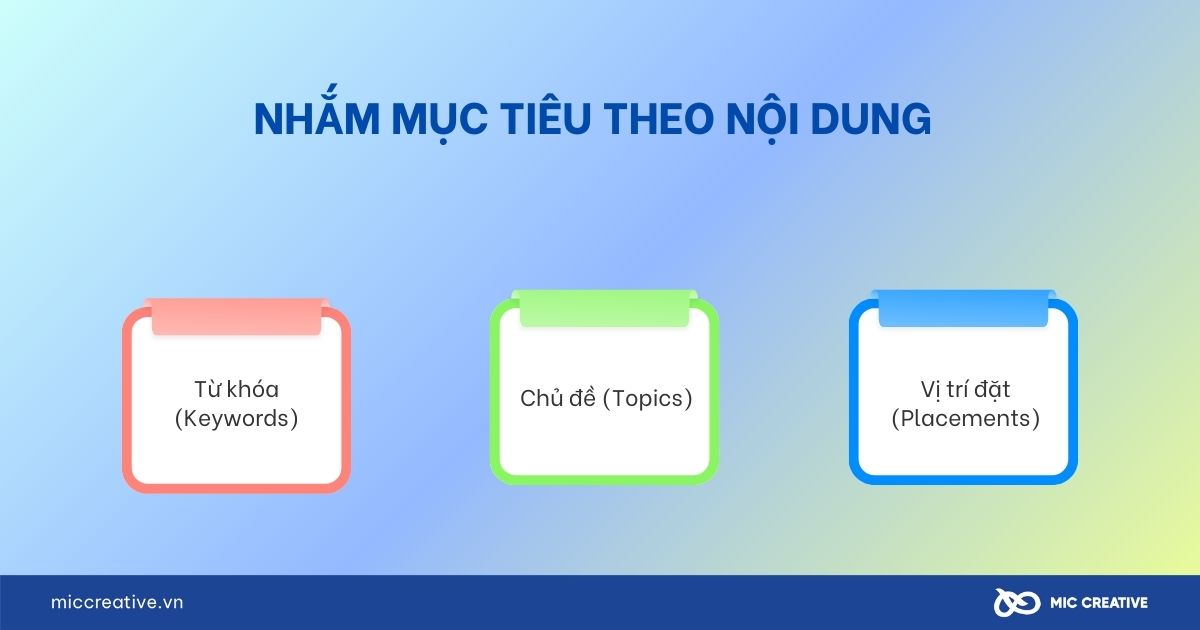 NHẮM MỤC TIÊU THEO NỘI DUNG

Từ khóa (Keywords)

Chủ đề (Topics)

Vị trí đặt (Placements)

miccreative.vn

MIC CREATIVE